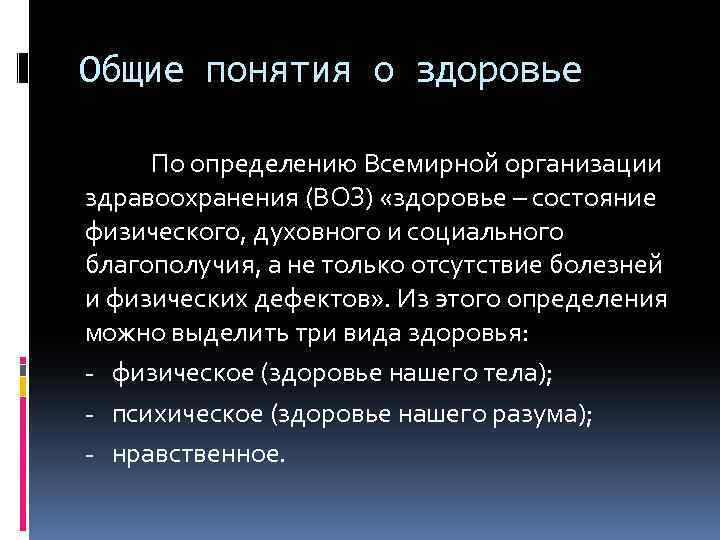 Общие понятия о здоровье

По определению Всемирной организации здравоохранения (ВОЗ) «здоровье – состояние физического, духовного и социального благополучия, а не только отсутствие болезней и физических дефектов». Из этого определения можно выделить три вида здоровья:

- физическое (здоровье нашего тела);
- психическое (здоровье нашего разума);
- нравственное.